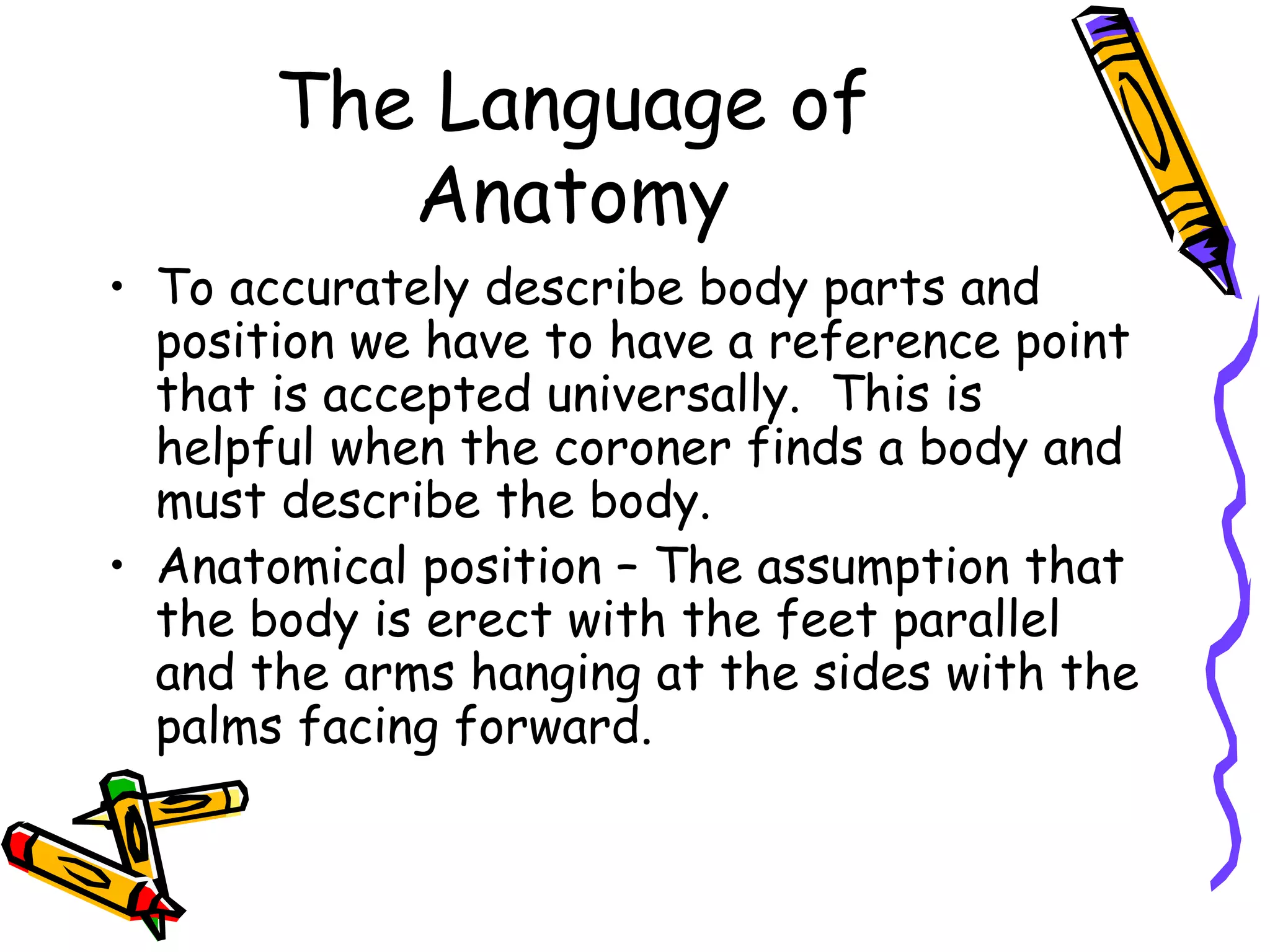 The Language of Anatomy

• To accurately describe body parts and position we have to have a reference point that is accepted universally.  This is helpful when the coroner finds a body and must describe the body.

• Anatomical position – The assumption that the body is erect with the feet parallel and the arms hanging at the sides with the palms facing forward.